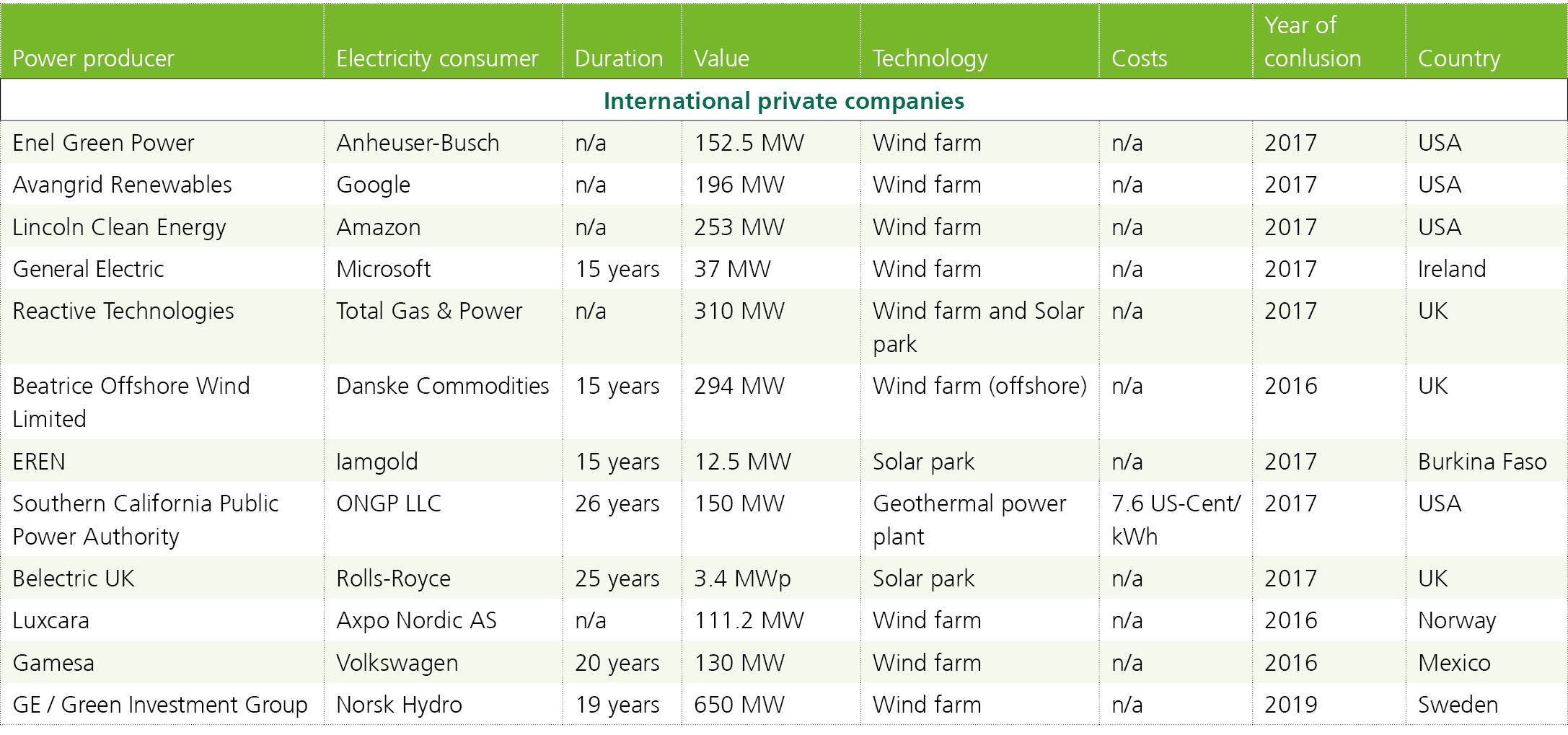 | Power producer | Electricity consumer | Duration | Value | Technology | Costs | Year of conlusion | Country |
|---|---|---|---|---|---|---|---|
| International private companies | | | | | | | |
| Enel Green Power | Anheuser-Busch | n/a | 152.5 MW | Wind farm | n/a | 2017 | USA |
| Avangrid Renewables | Google | n/a | 196 MW | Wind farm | n/a | 2017 | USA |
| Lincoln Clean Energy | Amazon | n/a | 253 MW | Wind farm | n/a | 2017 | USA |
| General Electric | Microsoft | 15 years | 37 MW | Wind farm | n/a | 2017 | Ireland |
| Reactive Technologies | Total Gas & Power | n/a | 310 MW | Wind farm and Solar park | n/a | 2017 | UK |
| Beatrice Offshore Wind Limited | Danske Commodities | 15 years | 294 MW | Wind farm (offshore) | n/a | 2016 | UK |
| EREN | Iamgold | 15 years | 12.5 MW | Solar park | n/a | 2017 | Burkina Faso |
| Southern California Public Power Authority | ONGP LLC | 26 years | 150 MW | Geothermal power plant | 7.6 US-Cent/ kWh | 2017 | USA |
| Belectric UK | Rolls-Royce | 25 years | 3.4 MWp | Solar park | n/a | 2017 | UK |
| Luxcara | Axpo Nordic AS | n/a | 111.2 MW | Wind farm | n/a | 2016 | Norway |
| Gamesa | Volkswagen | 20 years | 130 MW | Wind farm | n/a | 2016 | Mexico |
| GE / Green Investment Group | Norsk Hydro | 19 years | 650 MW | Wind farm | n/a | 2019 | Sweden |